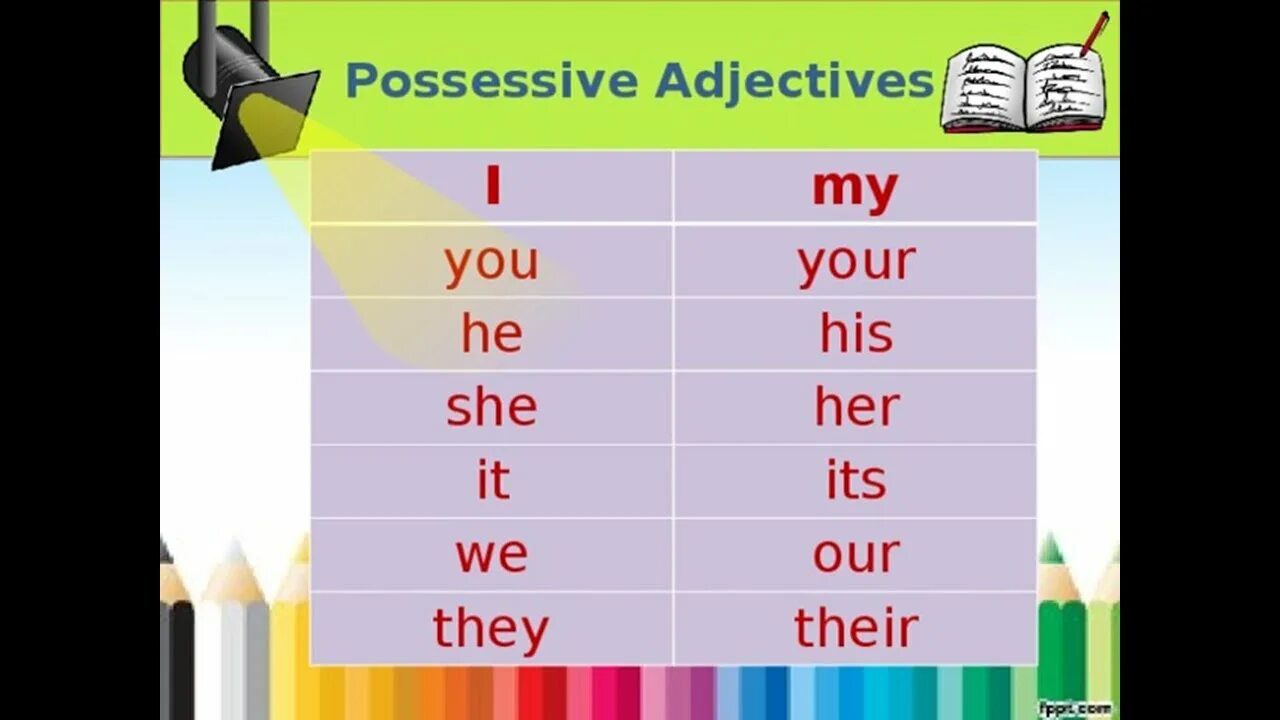 Possessive Adjectives

| I | my |
|---|---|
| you | your |
| he | his |
| she | her |
| it | its |
| we | our |
| they | their |

fppt.com